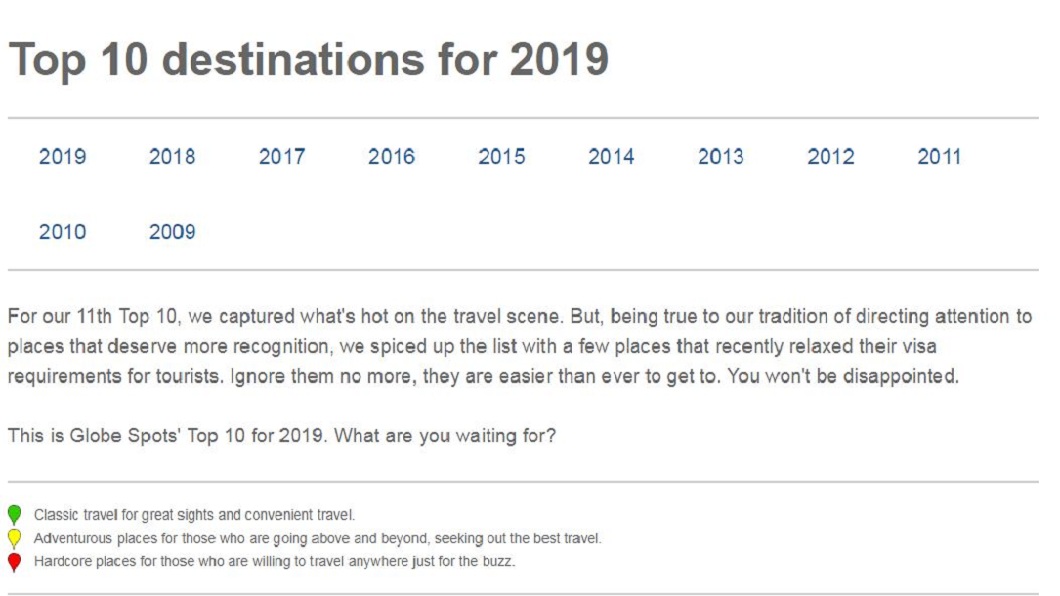 Top 10 destinations for 2019

2019 2018 2017 2016 2015 2014 2013 2012 2011

2010 2009

For our 11th Top 10, we captured what's hot on the travel scene. But, being true to our tradition of directing attention to places that deserve more recognition, we spiced up the list with a few places that recently relaxed their visa requirements for tourists. Ignore them no more, they are easier than ever to get to. You won't be disappointed.

This is Globe Spots' Top 10 for 2019. What are you waiting for?

Classic travel for great sights and convenient travel.
Adventurous places for those who are going above and beyond, seeking out the best travel.
Hardcore places for those who are willing to travel anywhere just for the buzz.